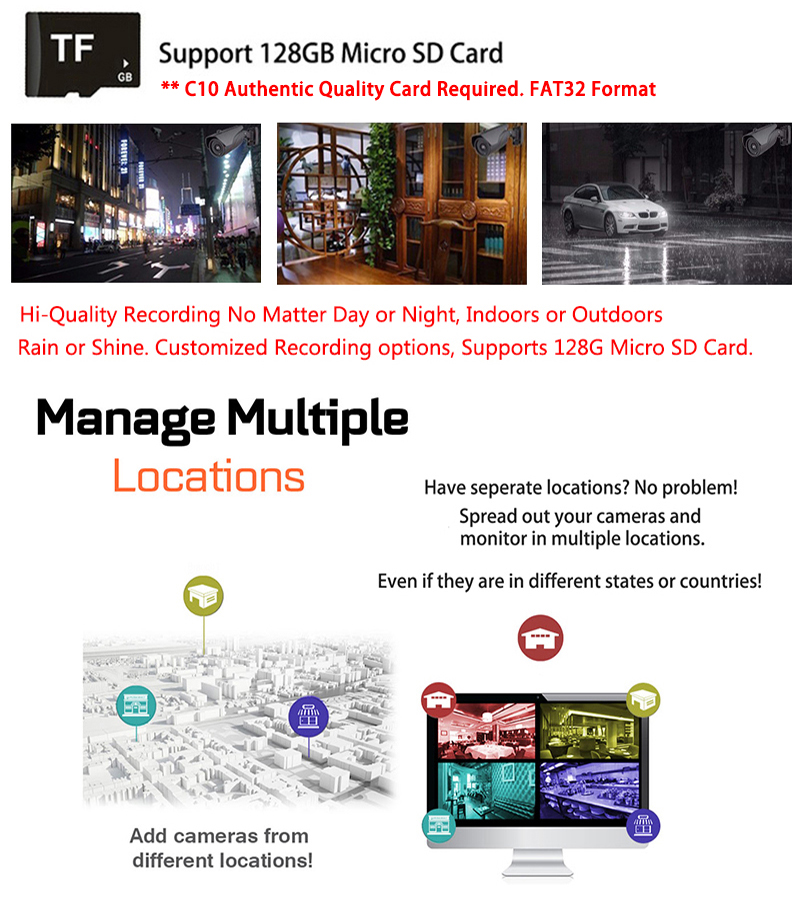 TF
GB

Support 128GB Micro SD Card
** C10 Authentic Quality Card Required. FAT32 Format

Hi-Quality Recording No Matter Day or Night, Indoors or Outdoors
Rain or Shine. Customized Recording options, Supports 128G Micro SD Card.

Manage Multiple
Locations

Have seperate locations? No problem!
Spread out your cameras and monitor in multiple locations.

Even if they are in different states or countries!

Add cameras from different locations!